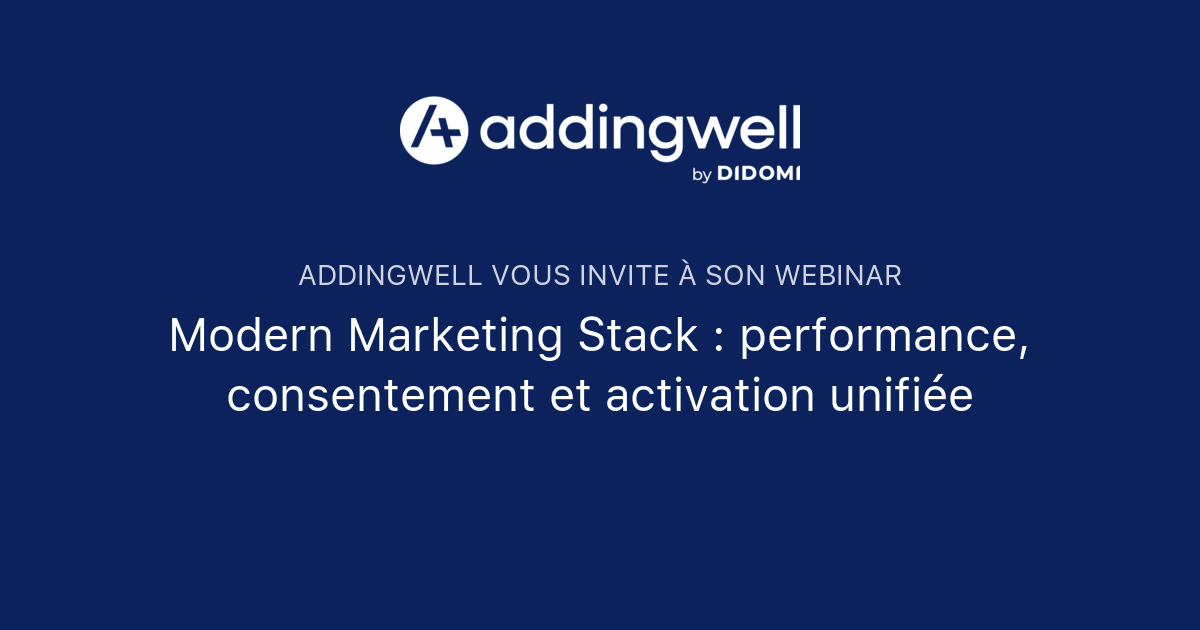 addingwell
by DIDOMI

ADDINGWELL VOUS INVITE À SON WEBINAR

Modern Marketing Stack : performance, consentement et activation unifiée